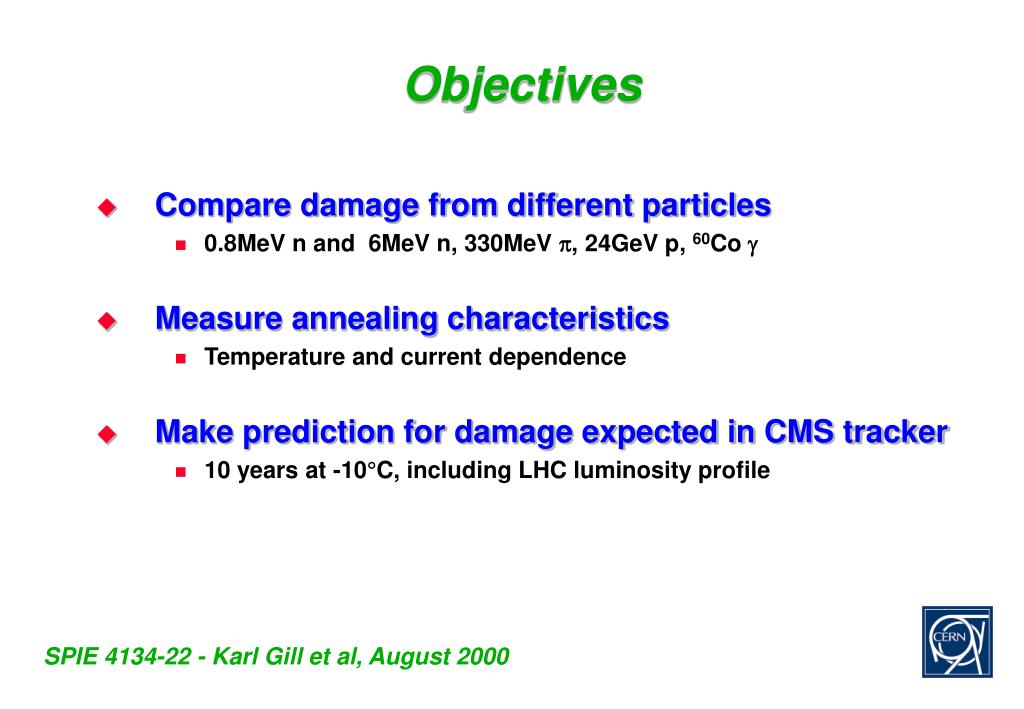 Objectives

Compare damage from different particles

0.8MeV n and 6MeV n, 330MeV $\pi$, 24GeV p, $^{60}$Co $\gamma$

Measure annealing characteristics

Temperature and current dependence

Make prediction for damage expected in CMS tracker

10 years at -10°C, including LHC luminosity profile

SPIE 4134-22 - Karl Gill et al, August 2000

CERN